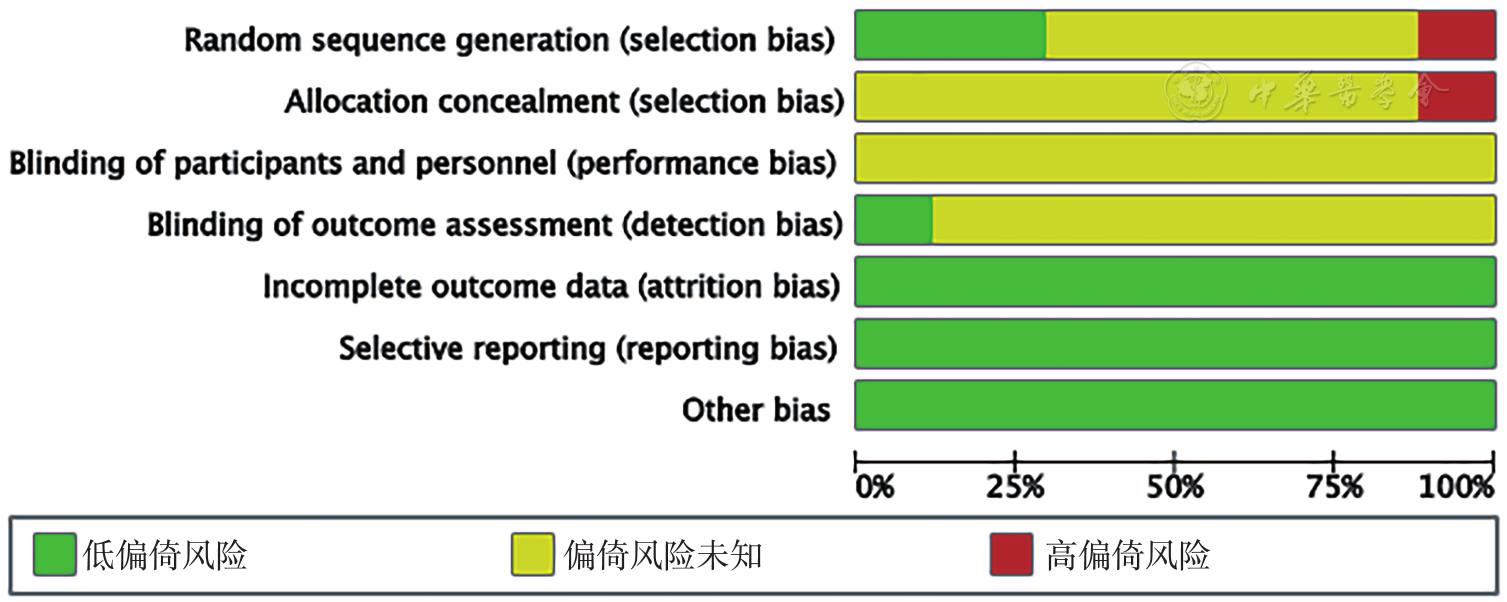 Random sequence generation (selection bias)
Allocation concealment (selection bias)
Blinding of participants and personnel (performance bias)
Blinding of outcome assessment (detection bias)
Incomplete outcome data (attrition bias)
Selective reporting (reporting bias)
Other bias

中華醫學會

0% 25% 50% 75% 100%

低偏倚风险 偏倚风险未知 高偏倚风险